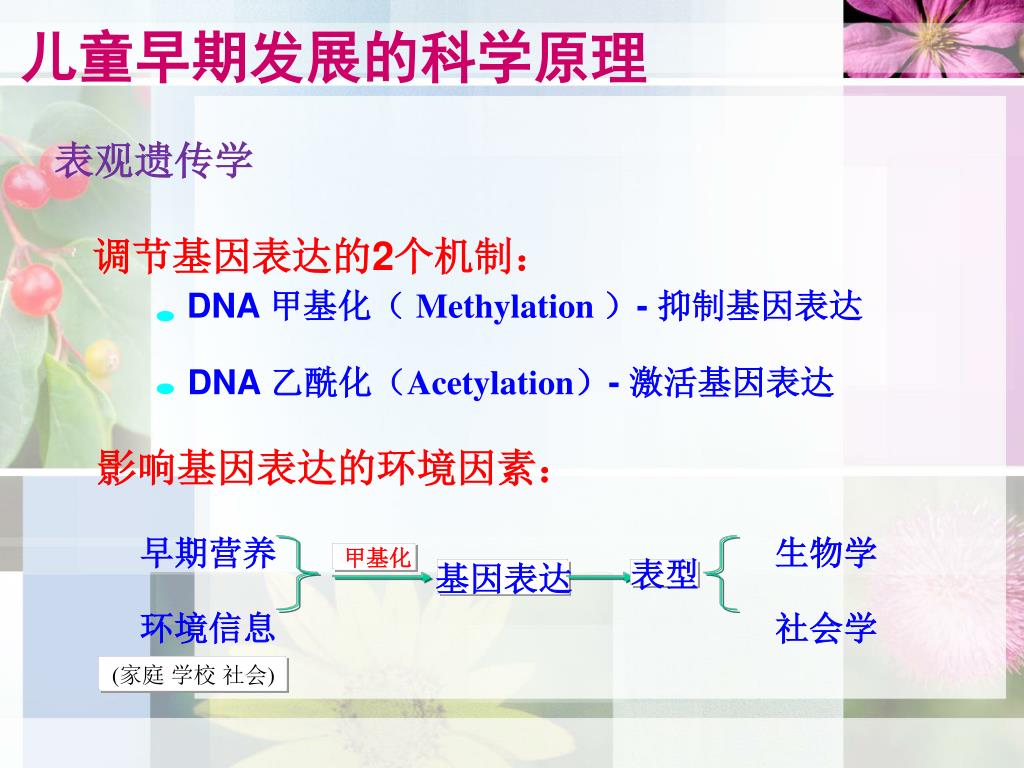 儿童早期发展的科学原理

表观遗传学

调节基因表达的2个机制：

DNA 甲基化（ Methylation ）- 抑制基因表达

DNA 乙酰化（Acetylation）- 激活基因表达

影响基因表达的环境因素：

早期营养

环境信息

(家庭 学校 社会)

甲基化

基因表达

表型

生物学

社会学